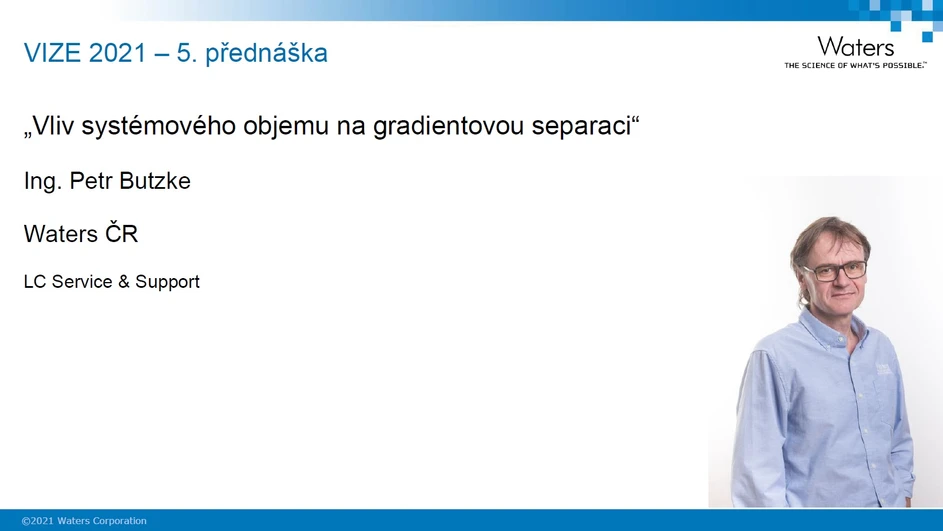 VIZE 2021 – 5. přednáška

Waters
THE SCIENCE OF WHAT'S POSSIBLE.™

„Vliv systémového objemu na gradientovou separaci“

Ing. Petr Butzke

Waters ČR

LC Service & Support

©2021 Waters Corporation